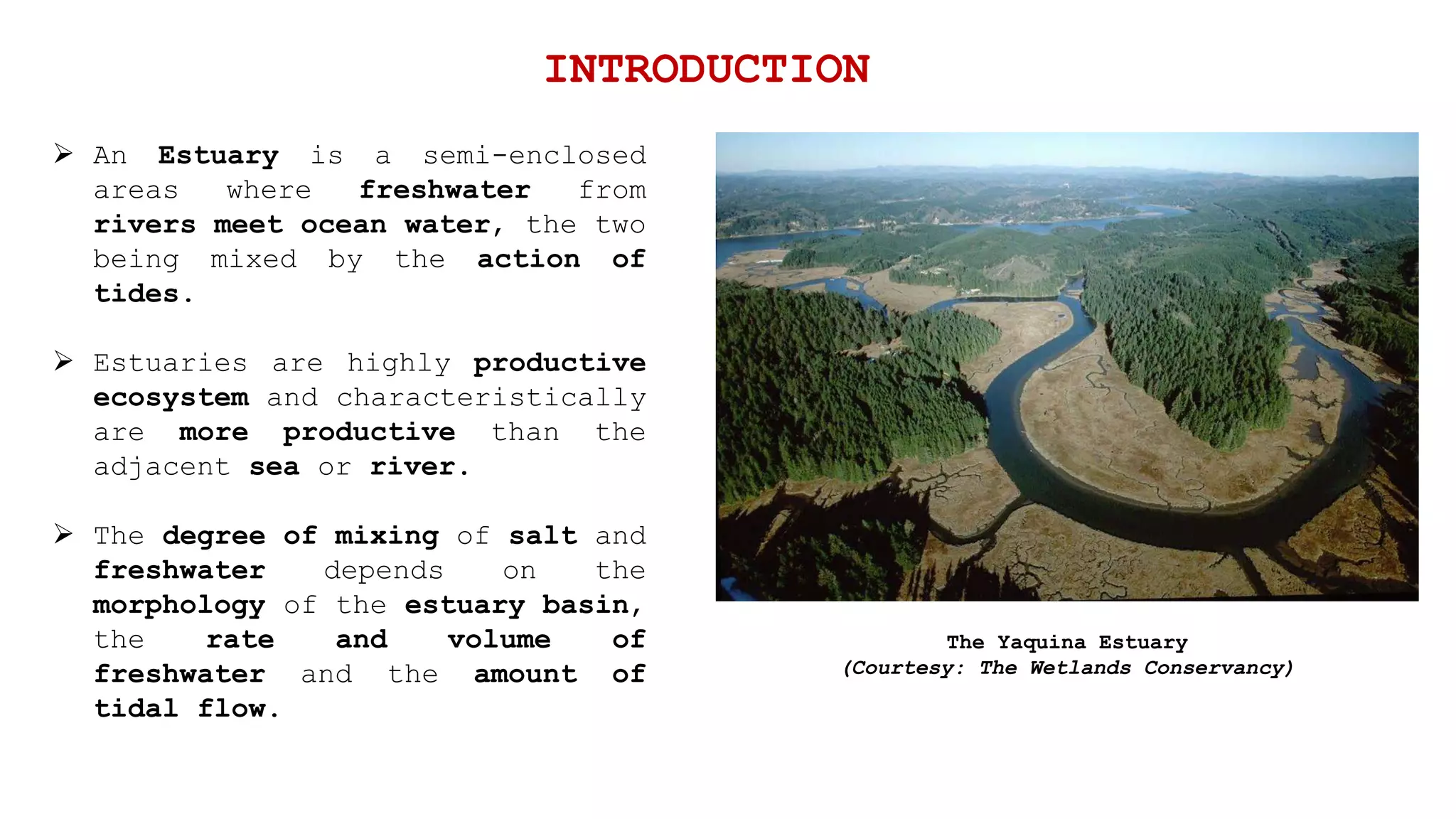 INTRODUCTION

➢ An Estuary is a semi-enclosed areas where freshwater from rivers meet ocean water, the two being mixed by the action of tides.

➢ Estuaries are highly productive ecosystem and characteristically are more productive than the adjacent sea or river.

➢ The degree of mixing of salt and freshwater depends on the morphology of the estuary basin, the rate and volume of freshwater and the amount of tidal flow.

The Yaquina Estuary
(Courtesy: The Wetlands Conservancy)